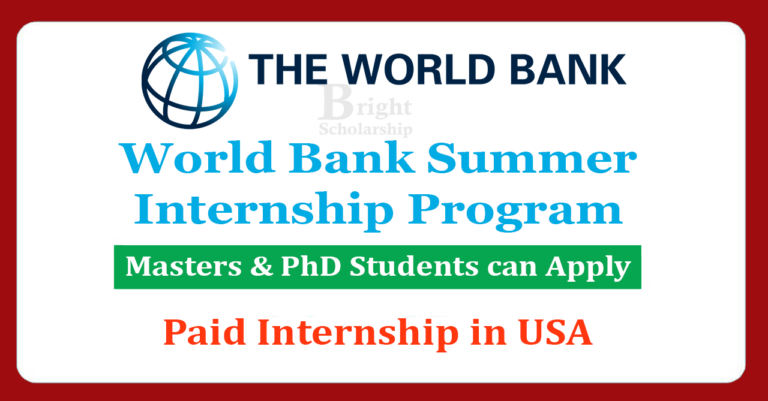 THE WORLD BANK

Bright Scholarship

World Bank Summer Internship Program

Masters & PhD Students can Apply

Paid Internship in USA